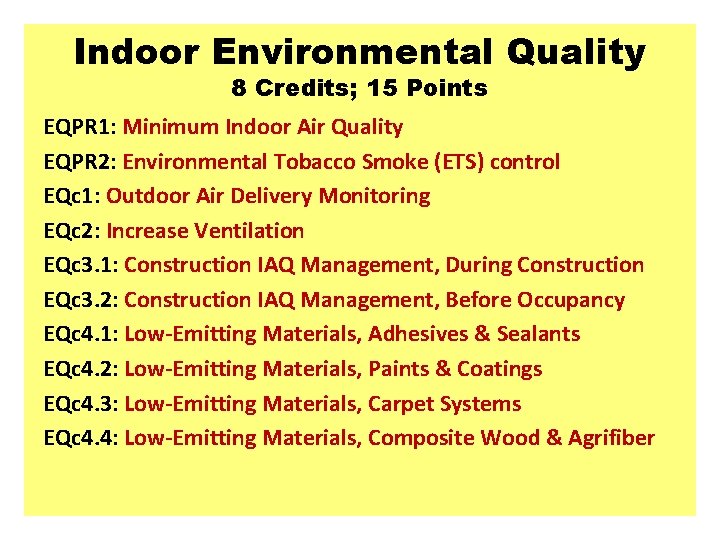 Indoor Environmental Quality
8 Credits; 15 Points

EQPR1: Minimum Indoor Air Quality
EQPR2: Environmental Tobacco Smoke (ETS) control
EQc1: Outdoor Air Delivery Monitoring
EQc2: Increase Ventilation
EQc3.1: Construction IAQ Management, During Construction
EQc3.2: Construction IAQ Management, Before Occupancy
EQc4.1: Low-Emitting Materials, Adhesives & Sealants
EQc4.2: Low-Emitting Materials, Paints & Coatings
EQc4.3: Low-Emitting Materials, Carpet Systems
EQc4.4: Low-Emitting Materials, Composite Wood & Agrifiber